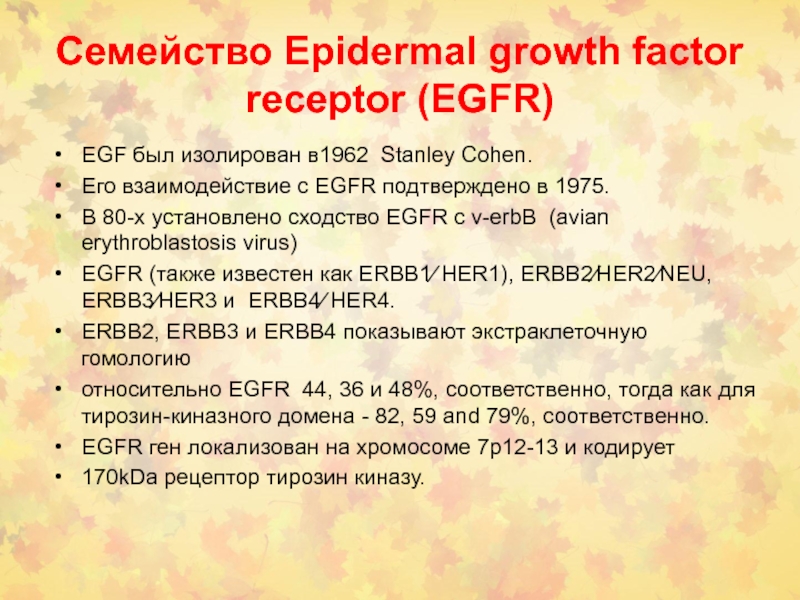 Семейство Epidermal growth factor receptor (EGFR)

• EGF был изолирован в1962 Stanley Cohen.
• Его взаимодействие с EGFR подтверждено в 1975.
• В 80-х установлено сходство EGFR с v-erbB (avian erythroblastosis virus)
• EGFR (также известен как ERBB1⁄ HER1), ERBB2⁄HER2⁄NEU, ERBB3⁄HER3 и ERBB4⁄ HER4.
• ERBB2, ERBB3 и ERBB4 показывают экстраклеточную гомологию
• относительно EGFR 44, 36 и 48%, соответственно, тогда как для тирозин-киназного домена - 82, 59 and 79%, соответственно.
• EGFR ген локализован на хромосоме 7p12-13 и кодирует
• 170kDa рецептор тирозин киназу.